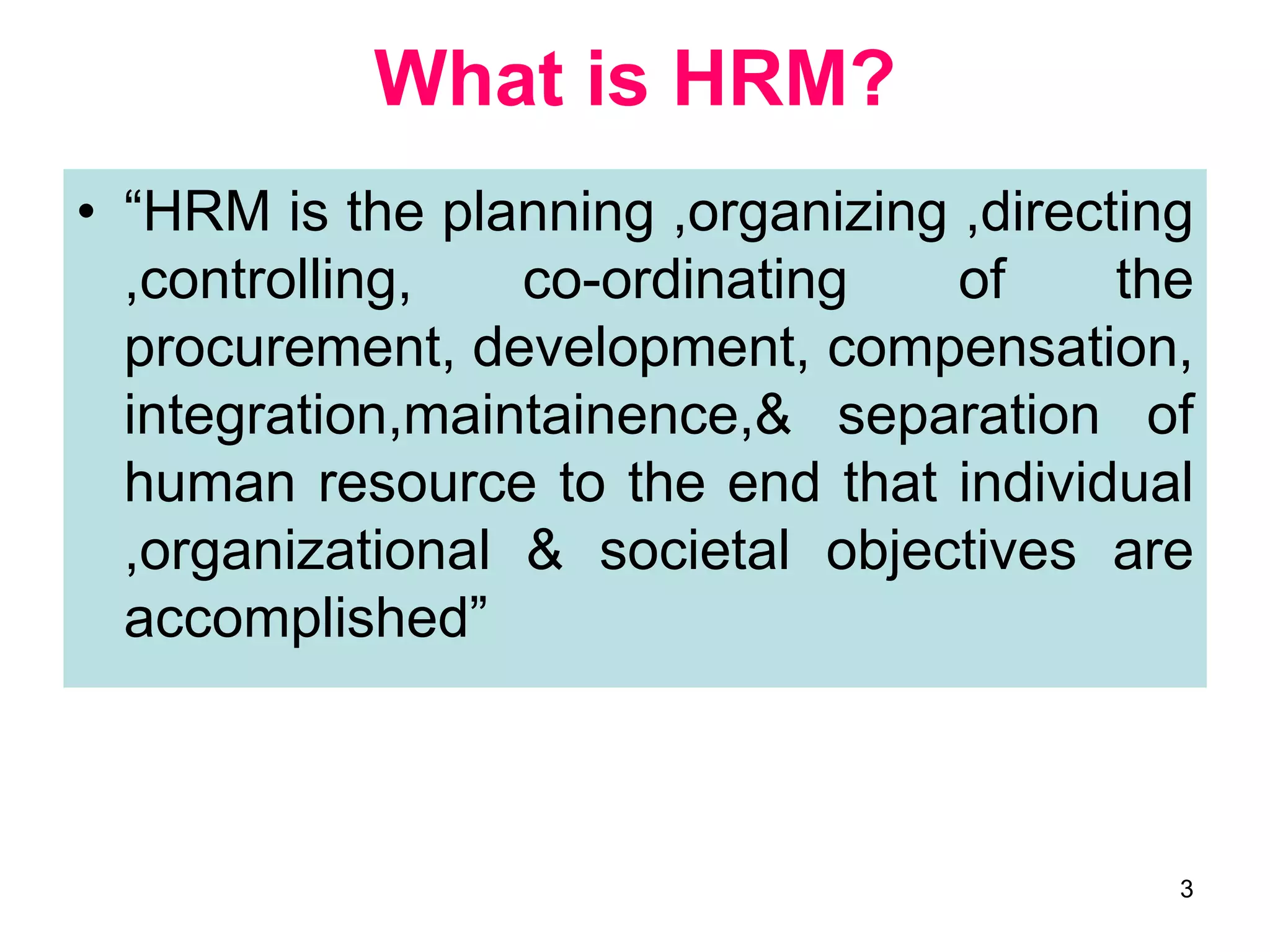 What is HRM?

• “HRM is the planning ,organizing ,directing ,controlling, co-ordinating of the procurement, development, compensation, integration,maintainence,& separation of human resource to the end that individual ,organizational & societal objectives are accomplished”

3